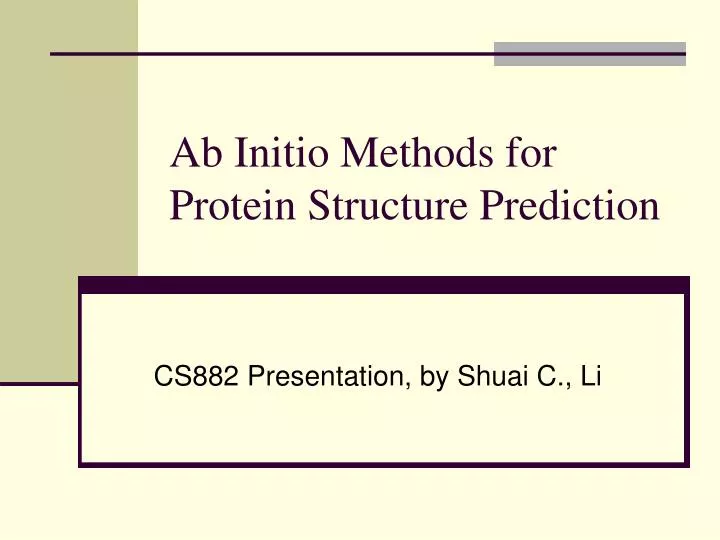 Ab Initio Methods for Protein Structure Prediction

CS882 Presentation, by Shuai C., Li